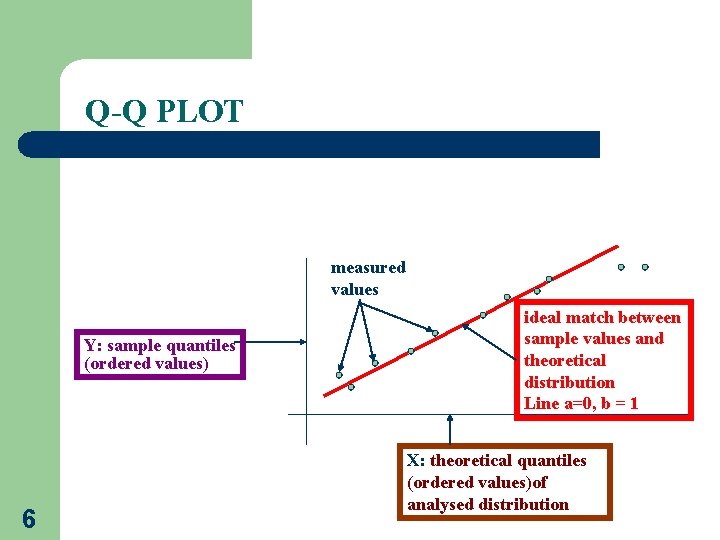 Q-Q PLOT

measured values

Y: sample quantiles (ordered values)

ideal match between sample values and theoretical distribution
Line a=0, b = 1

X: theoretical quantiles (ordered values)of analysed distribution

6